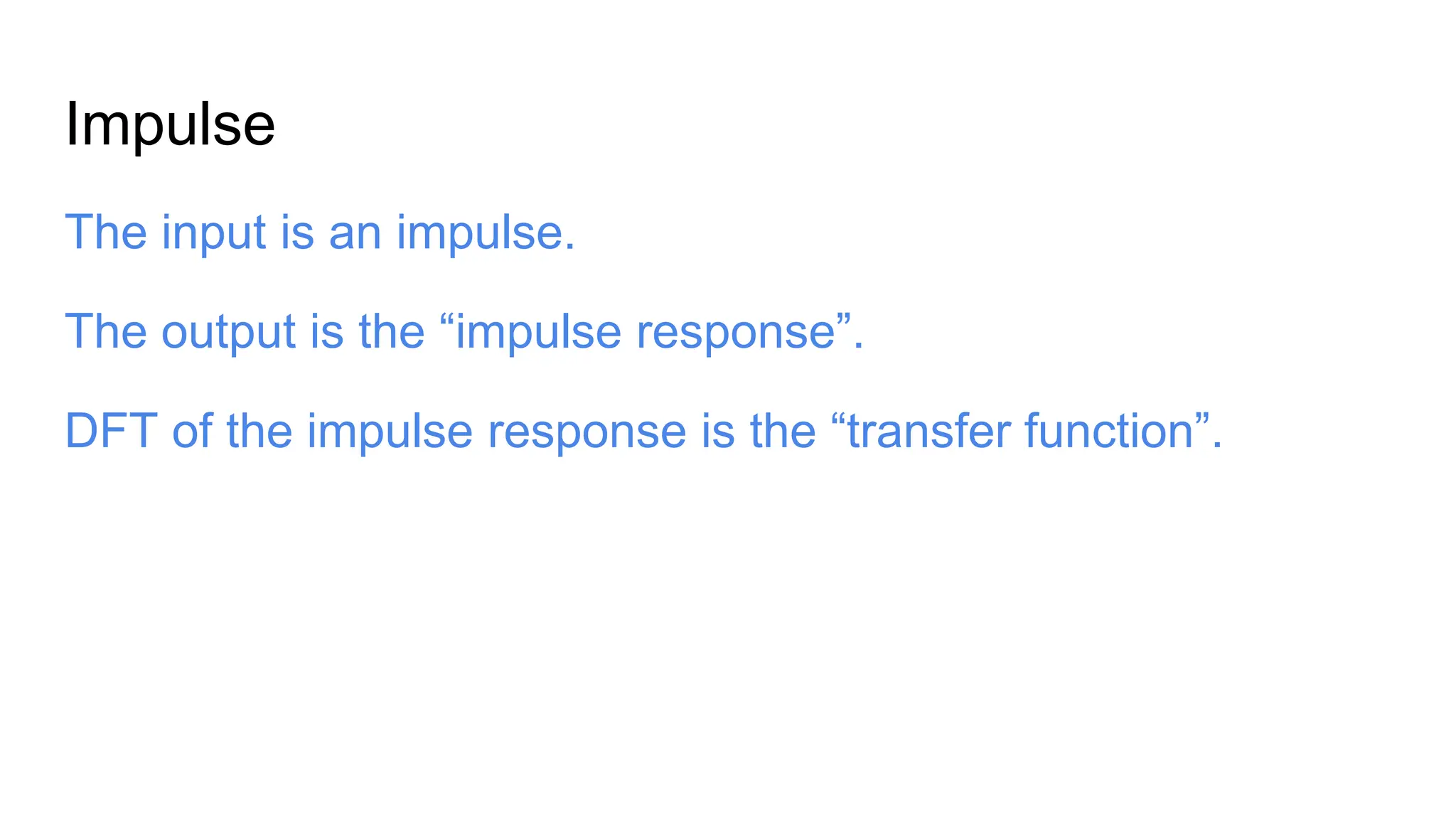 Impulse

The input is an impulse.

The output is the “impulse response”.

DFT of the impulse response is the “transfer function”.